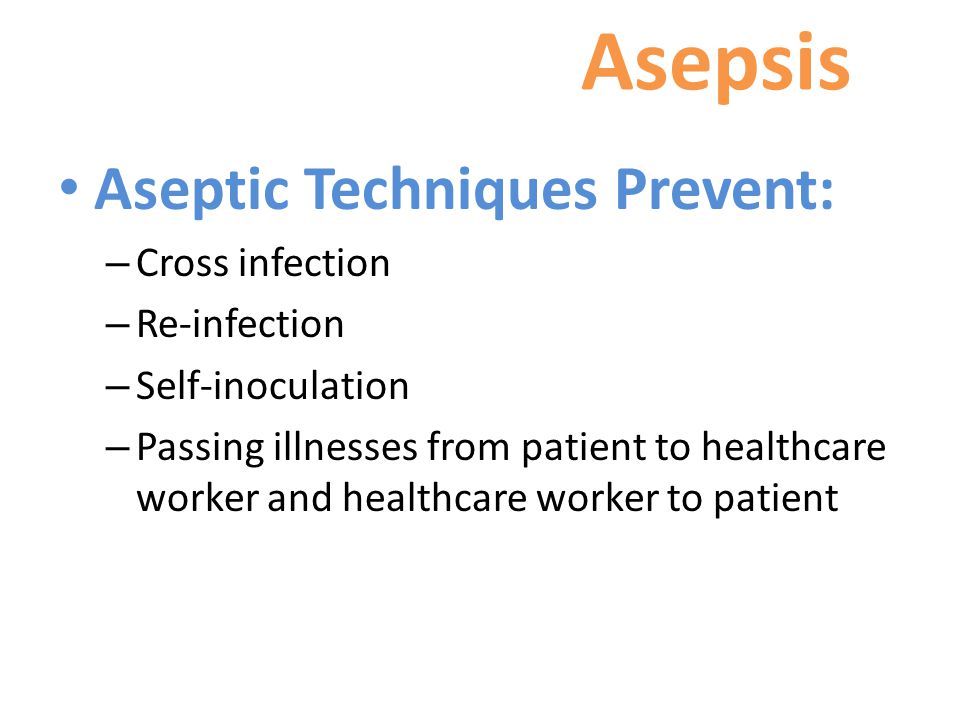 Asepsis

• Aseptic Techniques Prevent:
– Cross infection
– Re-infection
– Self-inoculation
– Passing illnesses from patient to healthcare worker and healthcare worker to patient